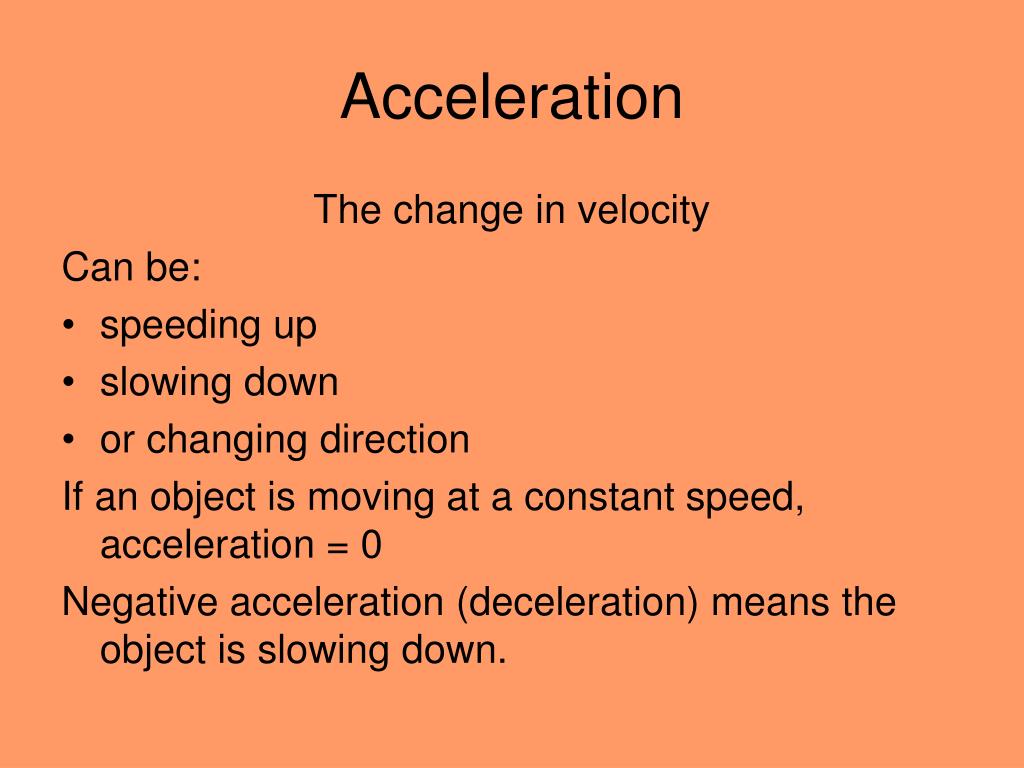 Acceleration

The change in velocity

Can be:
• speeding up
• slowing down
• or changing direction

If an object is moving at a constant speed, acceleration = 0

Negative acceleration (deceleration) means the object is slowing down.